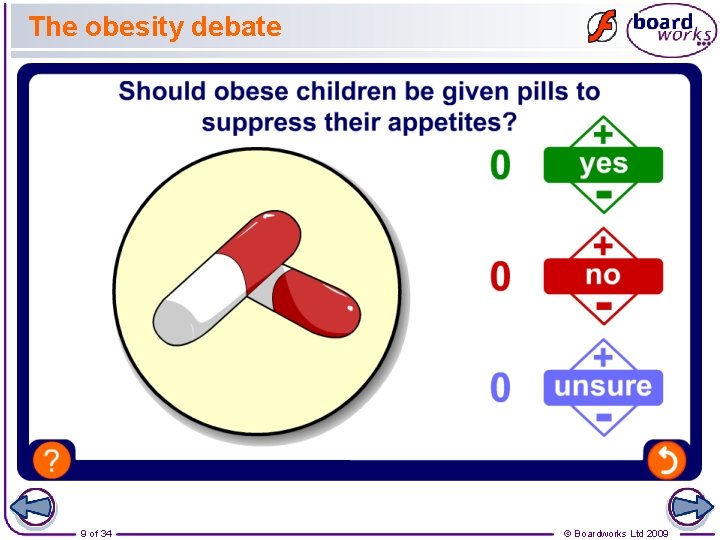 The obesity debate

board works

Should obese children be given pills to suppress their appetites?

0 + yes -

0 + no -

0 + unsure -

?

9 of 34

© Boardworks Ltd 2009